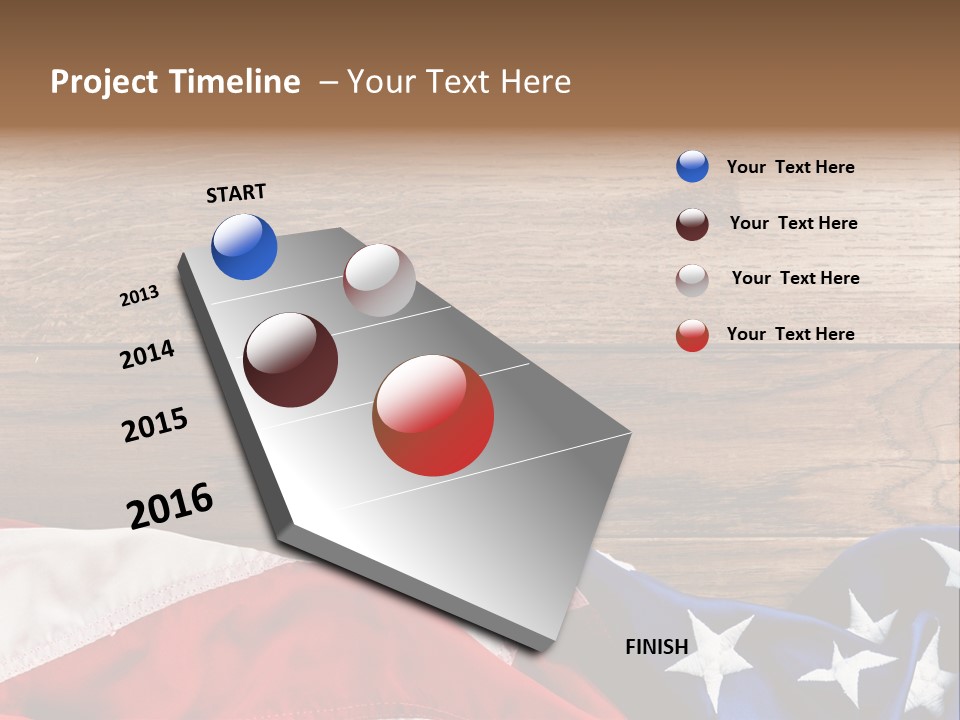 Project Timeline – Your Text Here

START

2013

2014

2015

2016

FINISH

Your Text Here

Your Text Here

Your Text Here

Your Text Here